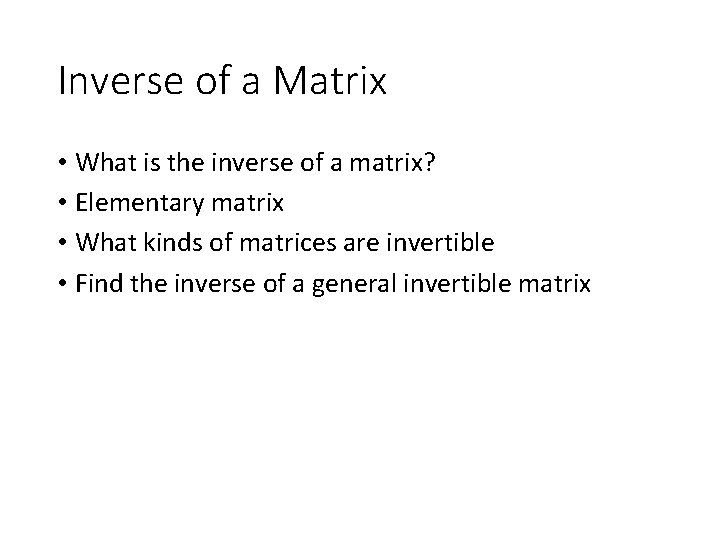 Inverse of a Matrix

• What is the inverse of a matrix?
• Elementary matrix
• What kinds of matrices are invertible
• Find the inverse of a general invertible matrix